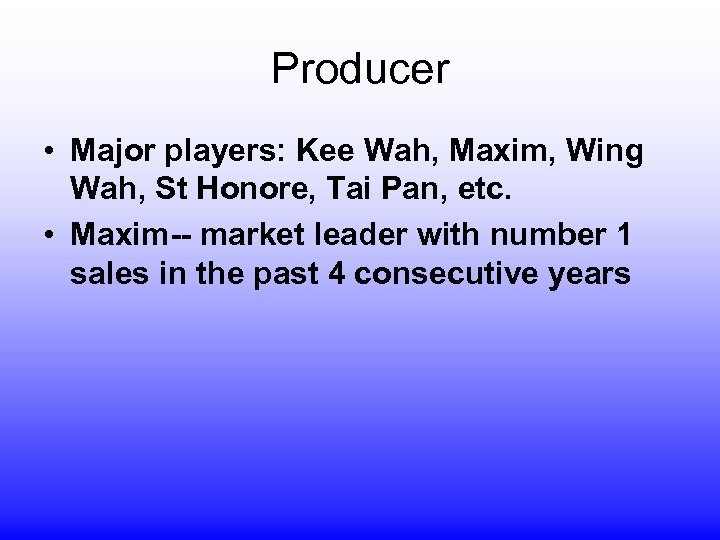 Producer

• Major players: Kee Wah, Maxim, Wing Wah, St Honore, Tai Pan, etc.
• Maxim-- market leader with number 1 sales in the past 4 consecutive years